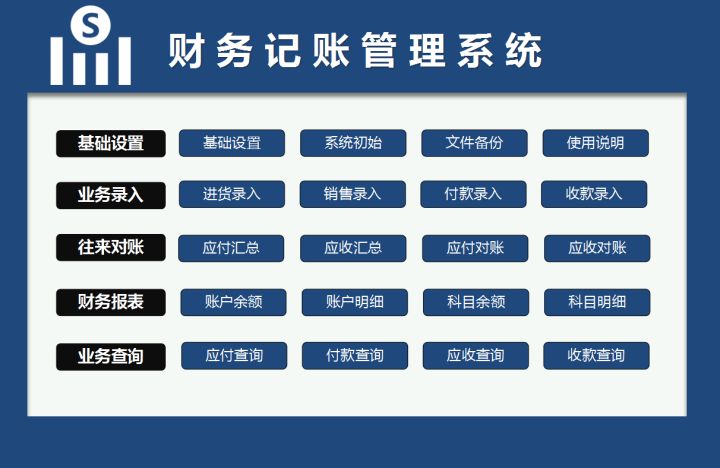 S

财务记账管理系统

基础设置 基础设置 系统初始 文件备份 使用说明

业务录入 进货录入 销售录入 付款录入 收款录入

往来对账 应付汇总 应收汇总 应付对账 应收对账

财务报表 账户余额 账户明细 科目余额 科目明细

业务查询 应付查询 付款查询 应收查询 收款查询